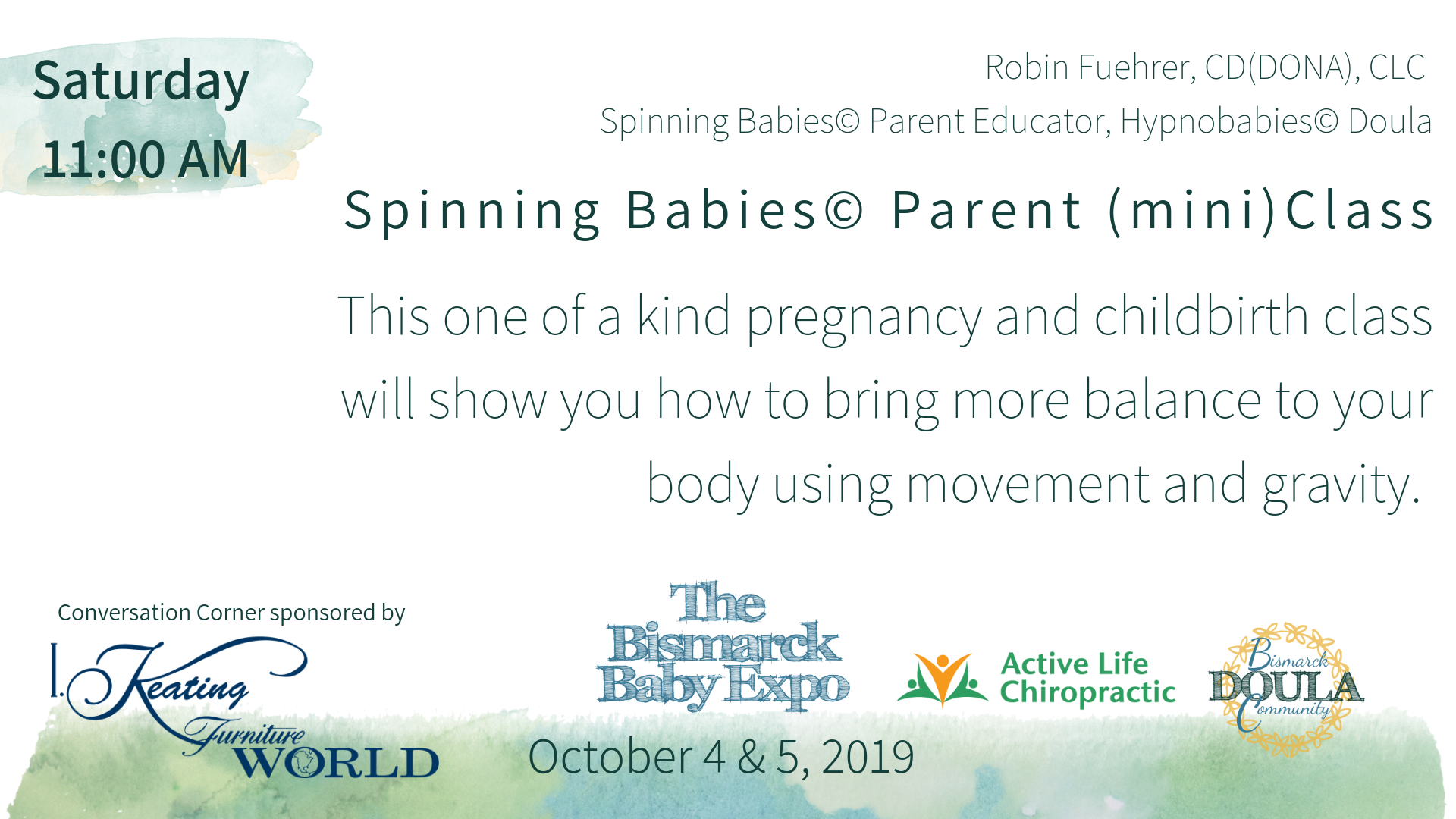 Saturday
11:00 AM

Robin Fuehrer, CD(DONA), CLC
Spinning Babies© Parent Educator, Hypnobabies© Doula

Spinning Babies© Parent (mini)Class

This one of a kind pregnancy and childbirth class will show you how to bring more balance to your body using movement and gravity.

Conversation Corner sponsored by

I. Keating Furniture WORLD

The Bismarck Baby Expo

Active Life Chiropractic

Bismarck DOULA Community

October 4 & 5, 2019